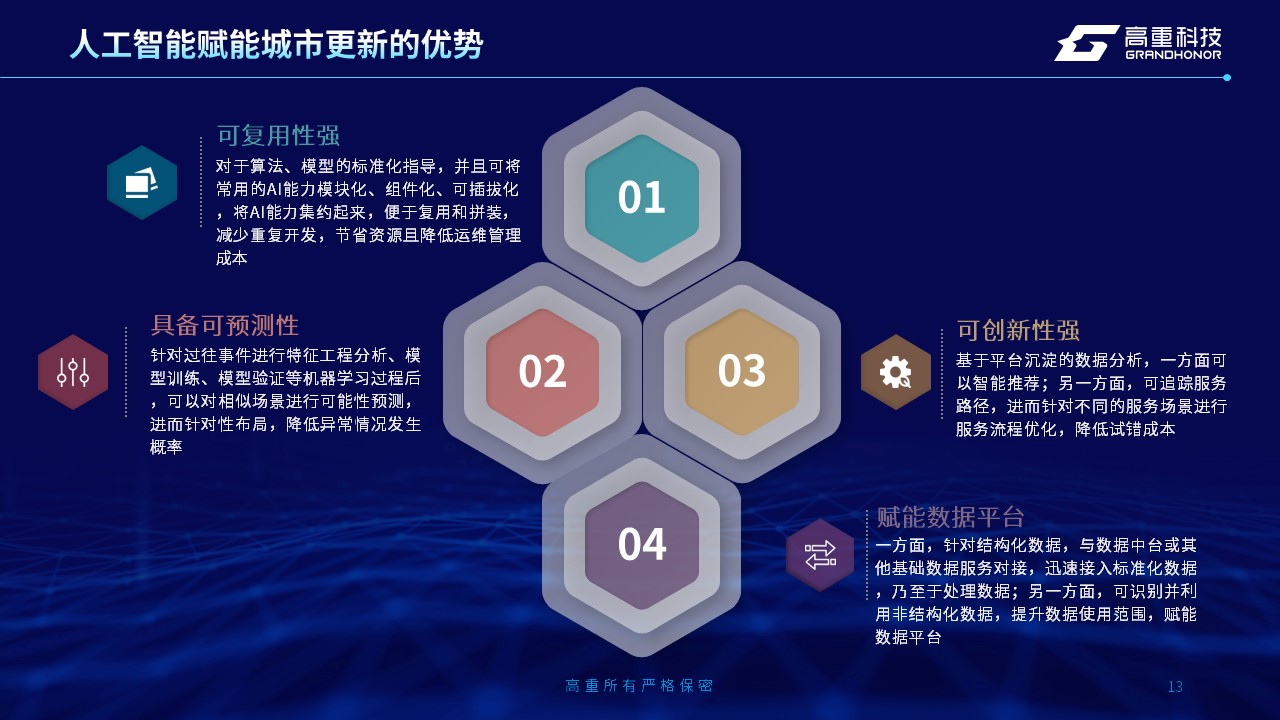 人工智能赋能城市更新的优势

高重科技
GRANDHONOR

可复用性强
对于算法、模型的标准化指导，并且可将常用的AI能力模块化、组件化、可插拔化，将AI能力集约起来，便于复用和拼装，减少重复开发，节省资源且降低运维管理成本

01

具备可预测性
针对过往事件进行特征工程分析、模型训练、模型验证等机器学习过程后，可以对相似场景进行可能性预测，进而针对性布局，降低异常情况发生概率

02

03

可创新性强
基于平台沉淀的数据分析，一方面可以智能推荐；另一方面，可追踪服务路径，进而针对不同的服务场景进行服务流程优化，降低试错成本

04

赋能数据平台
一方面，针对结构化数据，与数据中台或其他基础数据服务对接，迅速接入标准化数据，乃至于处理数据；另一方面，可识别并利用非结构化数据，提升数据使用范围，赋能数据平台

高重所有严格保密

13